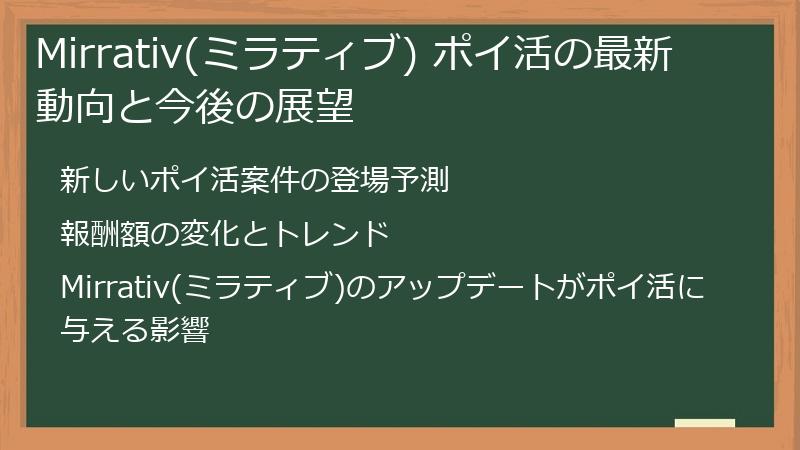 Mirrativ(ミラティブ) ポイ活の最新動向と今後の展望

新しいポイ活案件の登場予測

報酬額の変化とトレンド

Mirrativ(ミラティブ)のアップデートがポイ活に与える影響